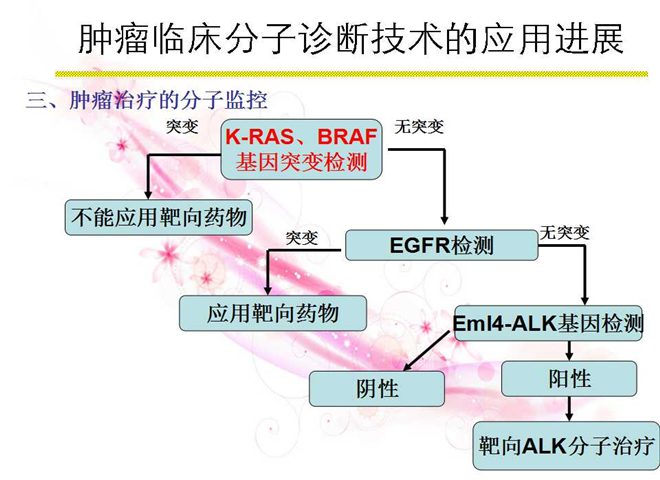 肿瘤临床分子诊断技术的应用进展

三、肿瘤治疗的分子监控

突变

K-RAS、BRAF 基因突变检测

无突变

不能应用靶向药物

突变

EGFR检测

无突变

应用靶向药物

Eml4-ALK基因检测

阴性

阳性

靶向ALK分子治疗